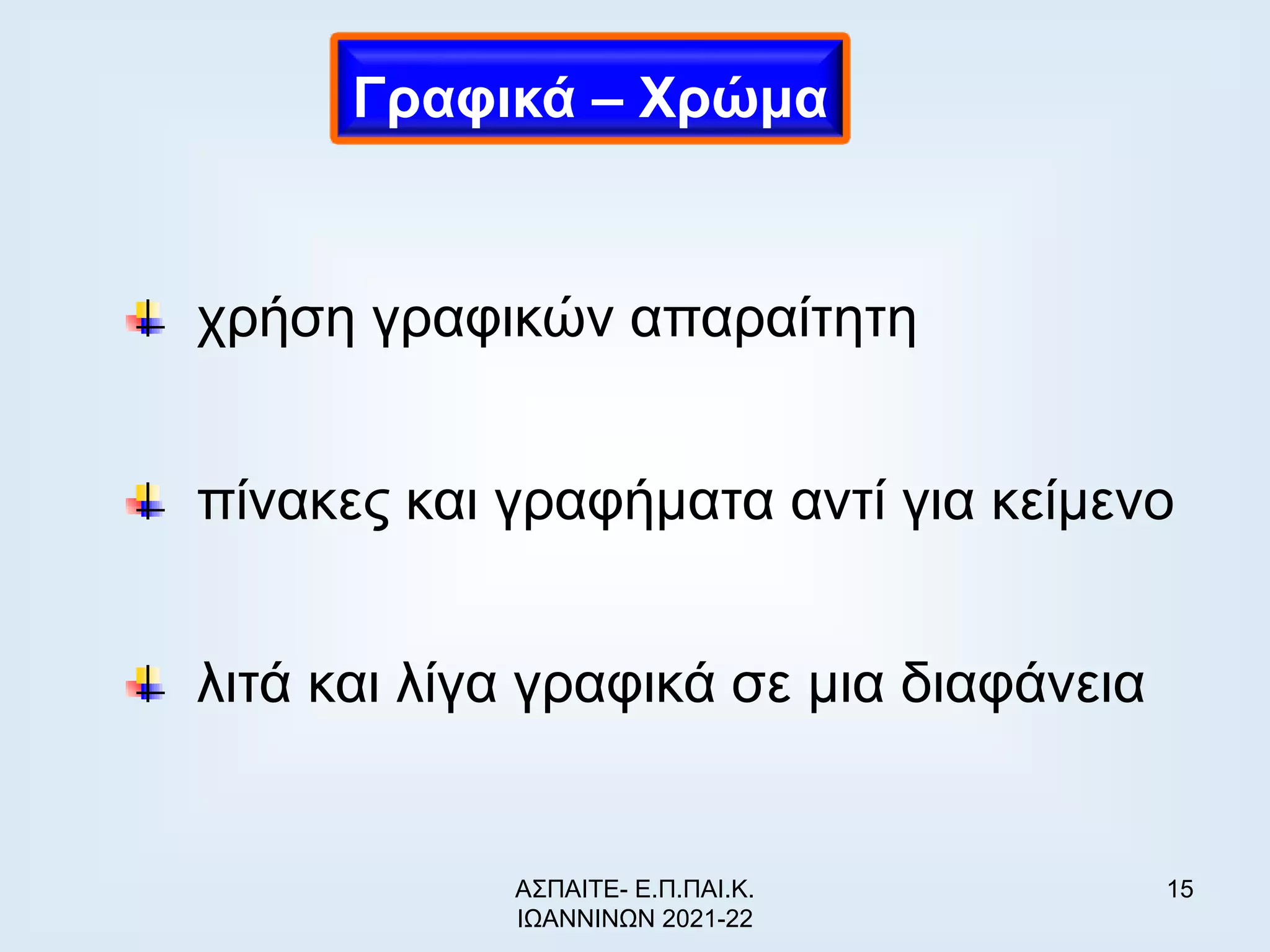 Γραφικά – Χρώμα

χρήση γραφικών απαραίτητη

πίνακες και γραφήματα αντί για κείμενο

λιτά και λίγα γραφικά σε μια διαφάνεια

ΑΣΠΑΙΤΕ- Ε.Π.ΠΑΙ.Κ. ΙΩΑΝΝΙΝΩΝ 2021-22

15